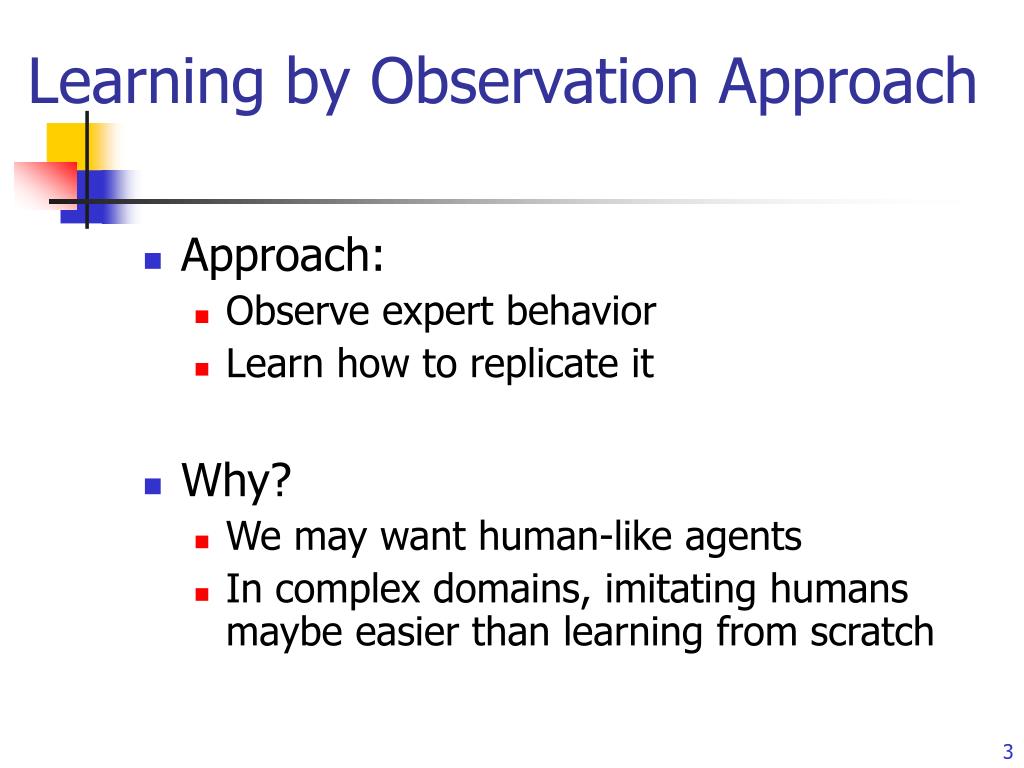 Learning by Observation Approach

- Approach:
  - Observe expert behavior
  - Learn how to replicate it

- Why?
  - We may want human-like agents
  - In complex domains, imitating humans maybe easier than learning from scratch

3